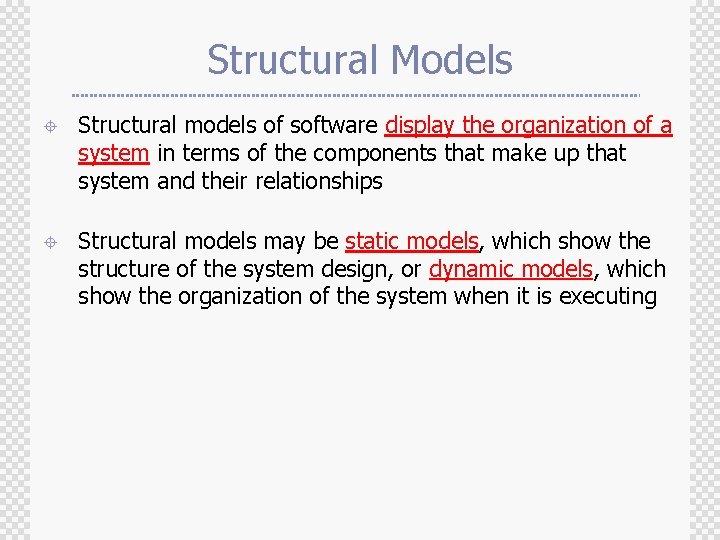 Structural Models

Structural models of software display the organization of a system in terms of the components that make up that system and their relationships

Structural models may be static models, which show the structure of the system design, or dynamic models, which show the organization of the system when it is executing